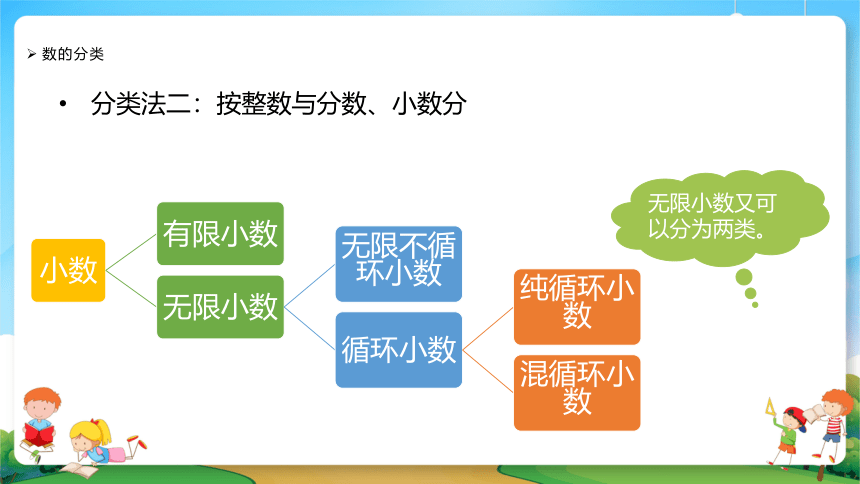 ➢ 数的分类

• 分类法二：按整数与分数、小数分

小数

有限小数

无限小数

无限不循环小数

循环小数

纯循环小数

混循环小数

无限小数又可以分为两类。